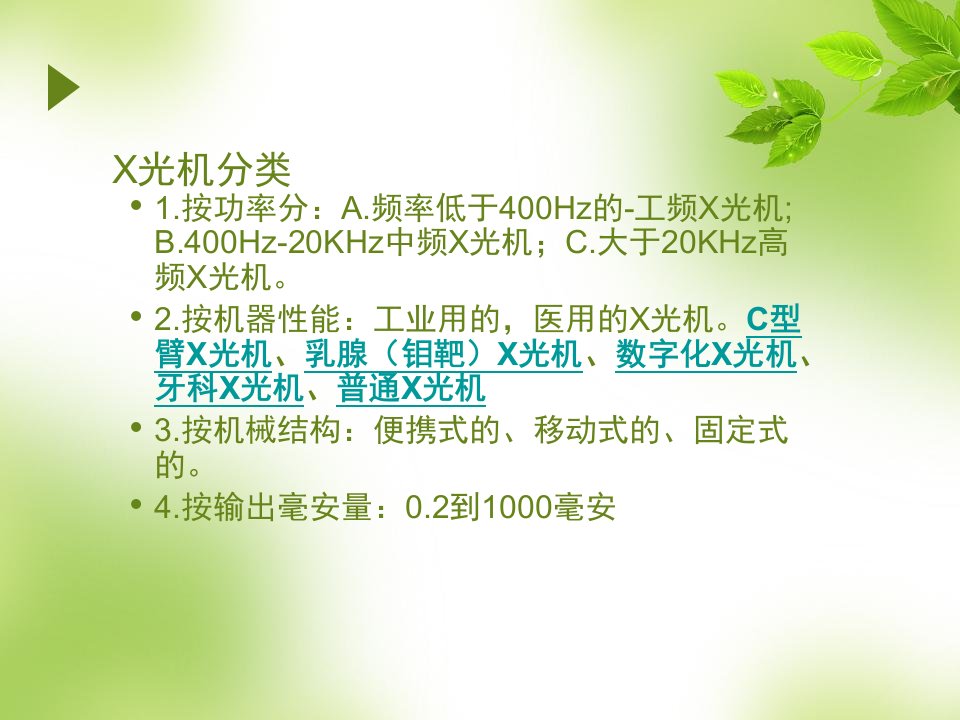 X光机分类

• 1.按功率分：A.频率低于400Hz的-工频X光机; B.400Hz-20KHz中频X光机；C.大于20KHz高频X光机。
• 2.按机器性能：工业用的，医用的X光机。C型臂X光机、乳腺（钼靶）X光机、数字化X光机、牙科X光机、普通X光机
• 3.按机械结构：便携式的、移动式的、固定式的。
• 4.按输出毫安量：0.2到1000毫安